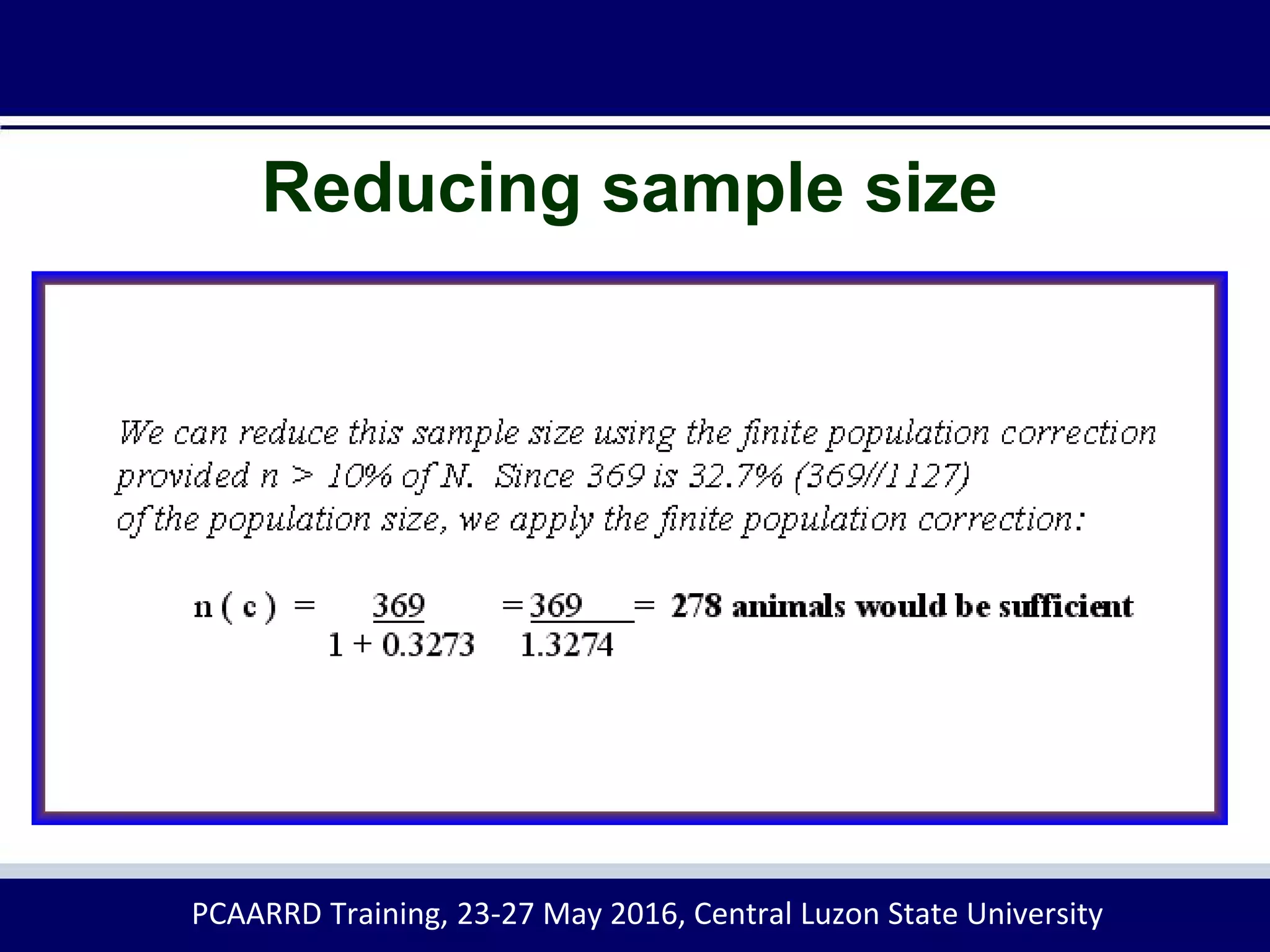 Reducing sample size

We can reduce this sample size using the finite population correction provided n > 10% of N. Since 369 is 32.7% (369//1127) of the population size, we apply the finite population correction:

$n(c) = \frac{369}{1 + 0.3273} = \frac{369}{1.3274} =$ 278 animals would be sufficient

PCAARRD Training, 23-27 May 2016, Central Luzon State University